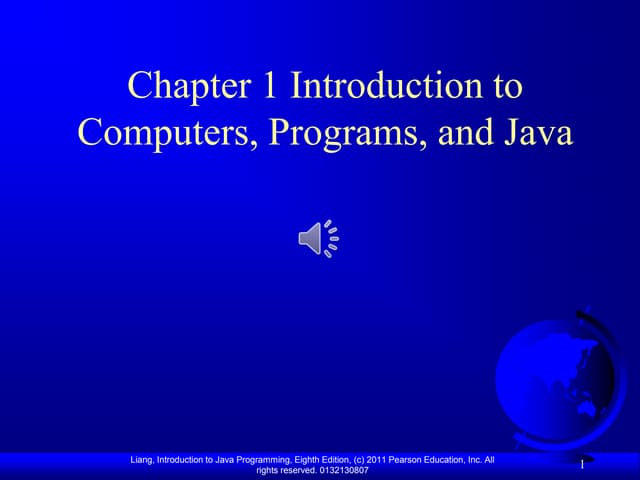 Chapter 1 Introduction to Computers, Programs, and Java

Liang, Introduction to Java Programming, Eighth Edition, (c) 2011 Pearson Education, Inc. All rights reserved. 0132130807

1